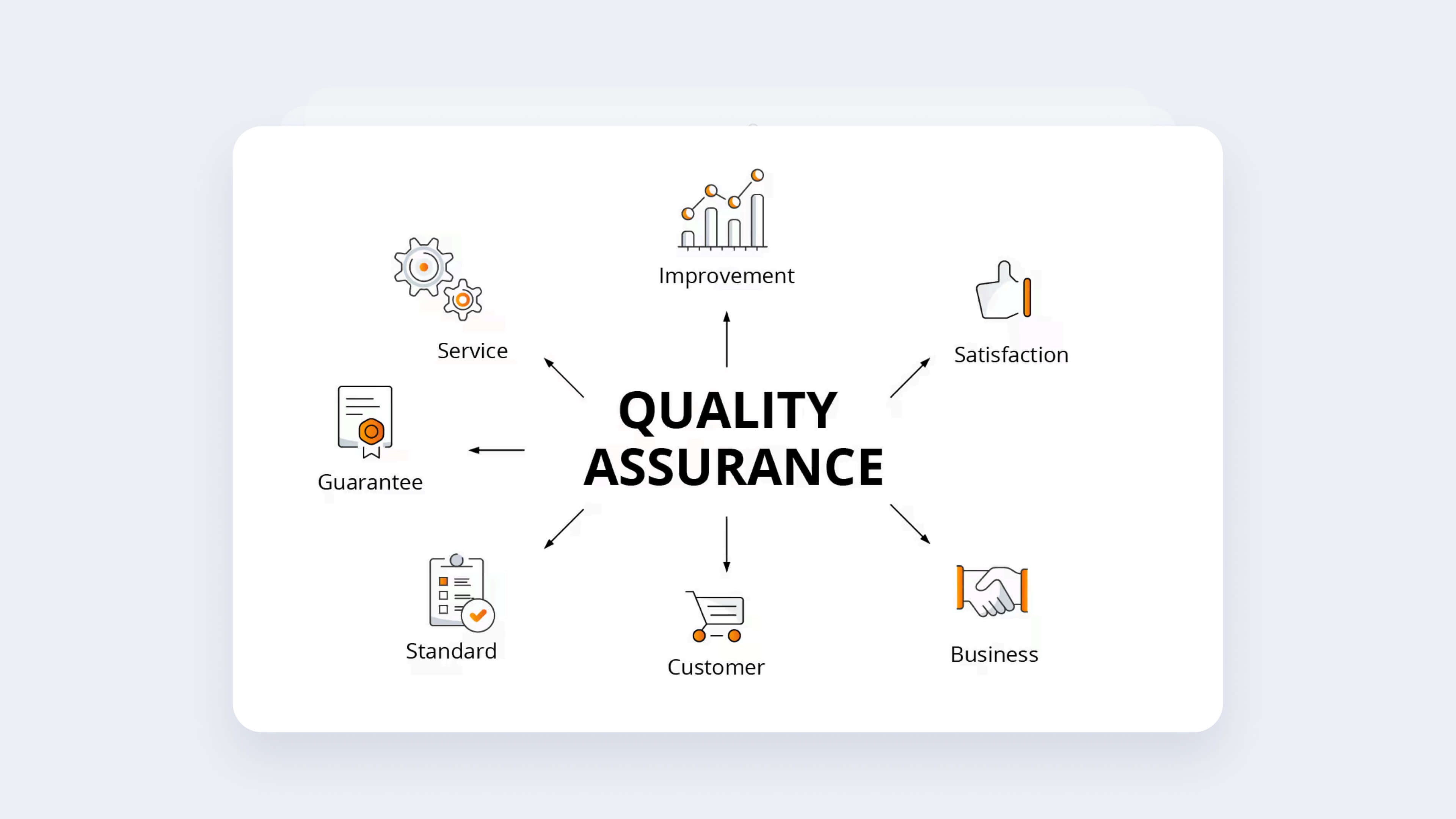 Improvement

Service

Satisfaction

QUALITY ASSURANCE

Guarantee

Standard

Customer

Business